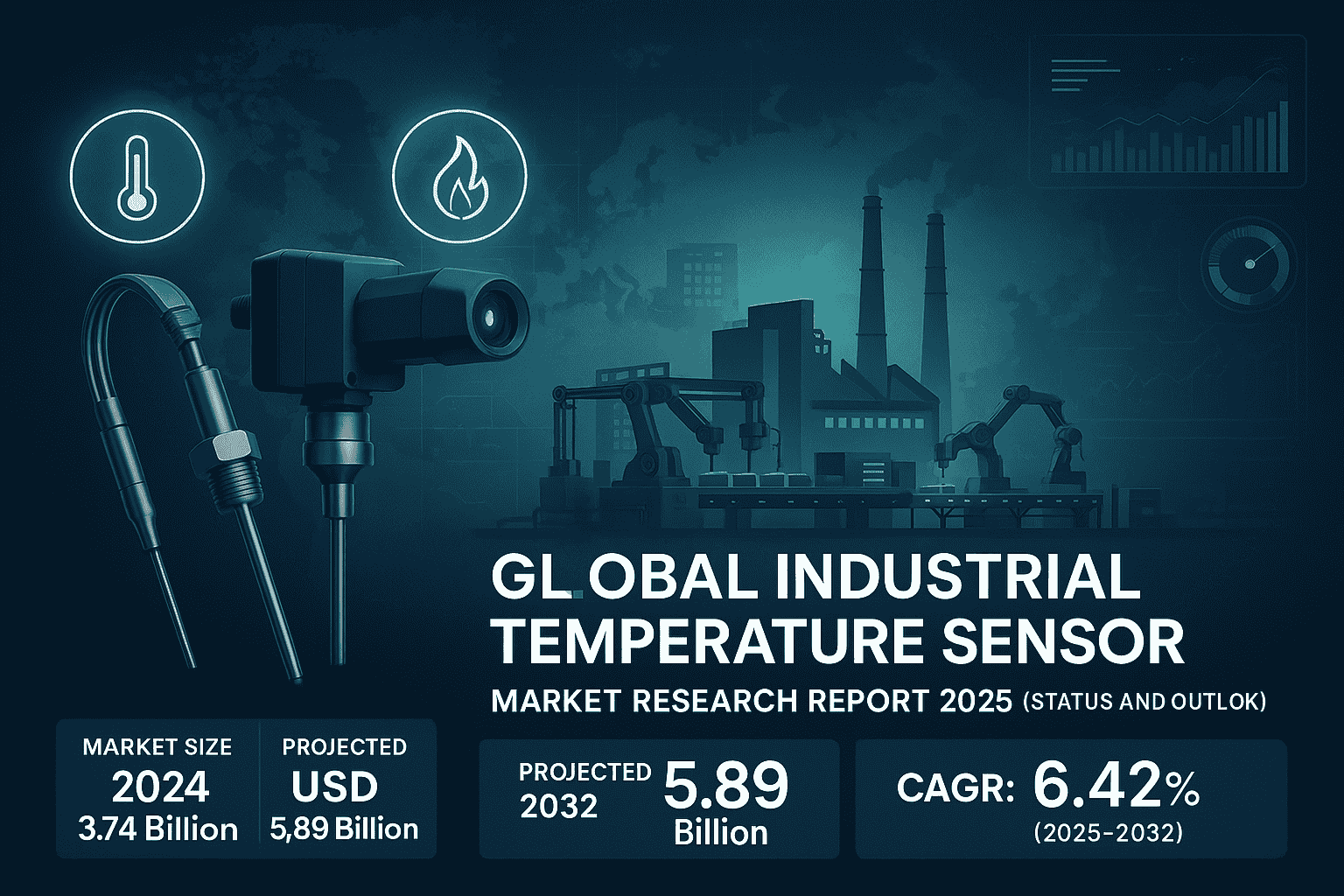 GL OBAL INDUSTRIAL TEMPERATURE SENSOR

MARKET RESEARCH REPORT 2025 (STATUS AND OUTLOK)

MARKET SIZE
2024
3.74 Billion

PROJECTED
USD
5,89 Billion

PROJECTED
2032
5.89
Billion

CAGR: 6.42%
(2025-2032)